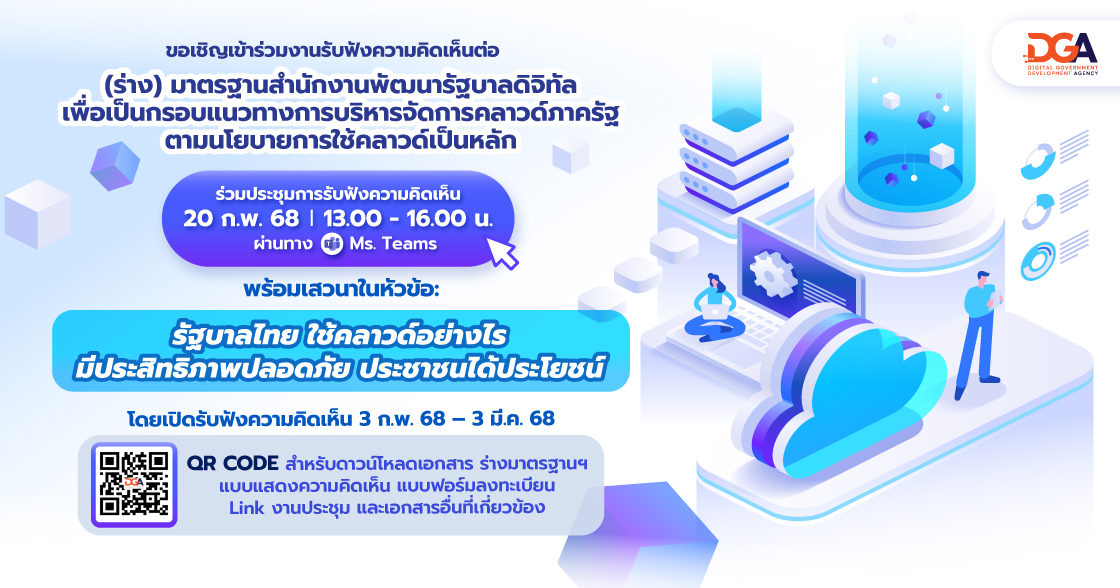 DGA
DIGITAL GOVERNMENT DEVELOPMENT AGENCY

ขอเชิญเข้าร่วมงานรับฟังความคิดเห็นต่อ
(ร่าง) มาตรฐานสำนักงานพัฒนารัฐบาลดิจิทัล
เพื่อเป็นกรอบแนวทางการบริหารจัดการคลาวด์ภาครัฐ
ตามนโยบายการใช้คลาวด์เป็นหลัก

ร่วมประชุมการรับฟังความคิดเห็น
20 ก.พ. 68 | 13.00 - 16.00 น.
ผ่านทาง Ms. Teams

พร้อมเสวนาในหัวข้อ:

รัฐบาลไทย ใช้คลาวด์อย่างไร
มีประสิทธิภาพปลอดภัย ประชาชนได้ประโยชน์

โดยเปิดรับฟังความคิดเห็น 3 ก.พ. 68 – 3 มี.ค. 68

QR CODE สำหรับดาวน์โหลดเอกสาร ร่างมาตรฐานฯ
แบบแสดงความคิดเห็น แบบฟอร์มลงทะเบียน
Link งานประชุม และเอกสารอื่นที่เกี่ยวข้อง